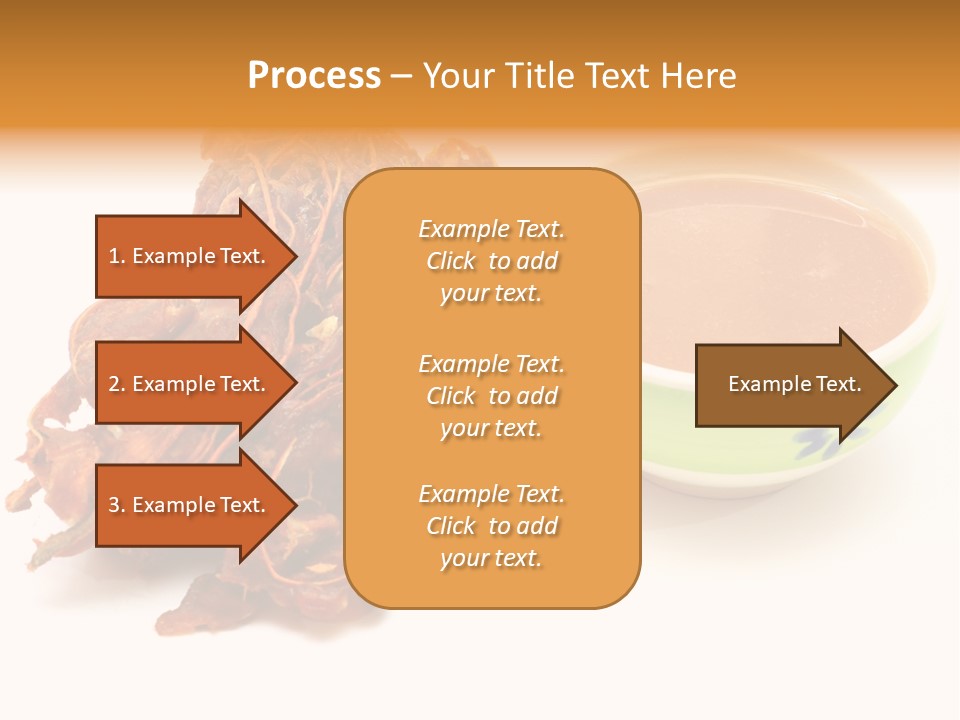 Process – Your Title Text Here

1. Example Text.

2. Example Text.

3. Example Text.

Example Text. Click to add your text.

Example Text. Click to add your text.

Example Text. Click to add your text.

Example Text.